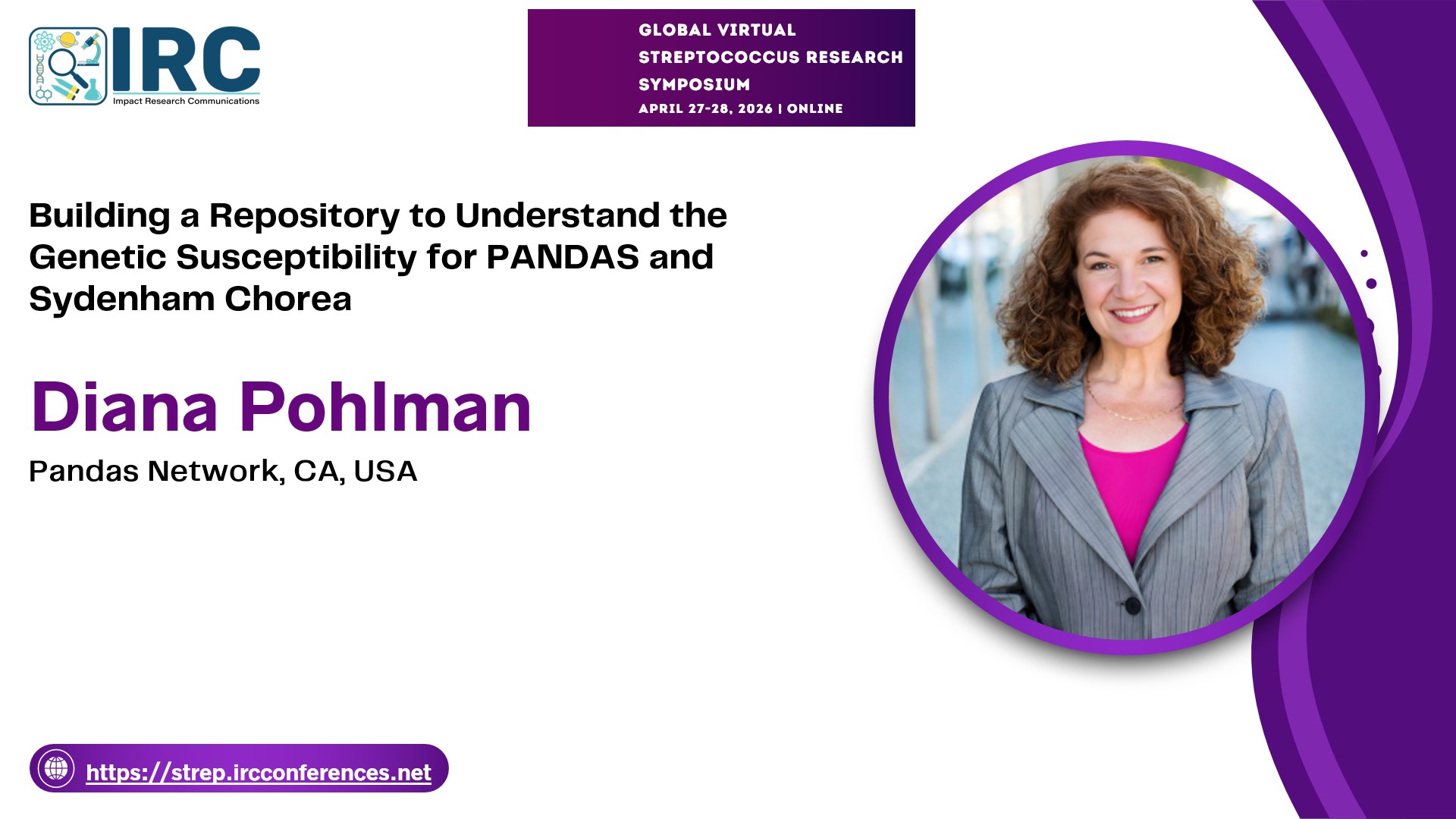 IRC
Impact Research Communications

GLOBAL VIRTUAL STREPTOCOCCUS RESEARCH SYMPOSIUM
APRIL 27-28, 2026 | ONLINE

Building a Repository to Understand the Genetic Susceptibility for PANDAS and Sydenham Chorea

Diana Pohlman

Pandas Network, CA, USA

https://strep.ircconferences.net